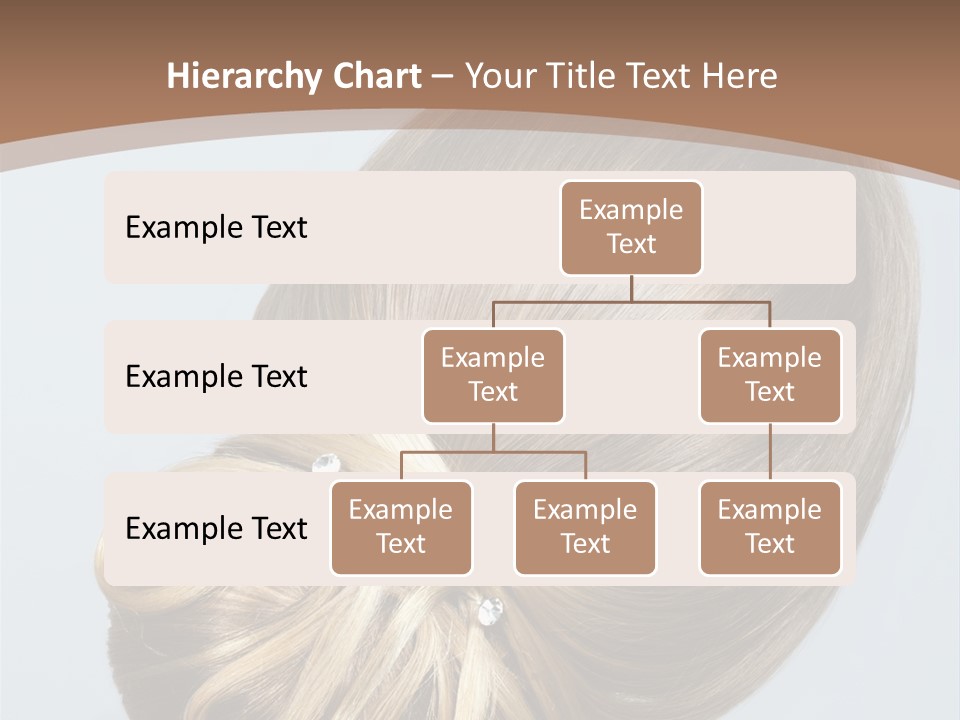 Hierarchy Chart – Your Title Text Here

Example Text

Example Text

Example Text

Example Text

Example Text

Example Text

Example Text

Example Text

Example Text